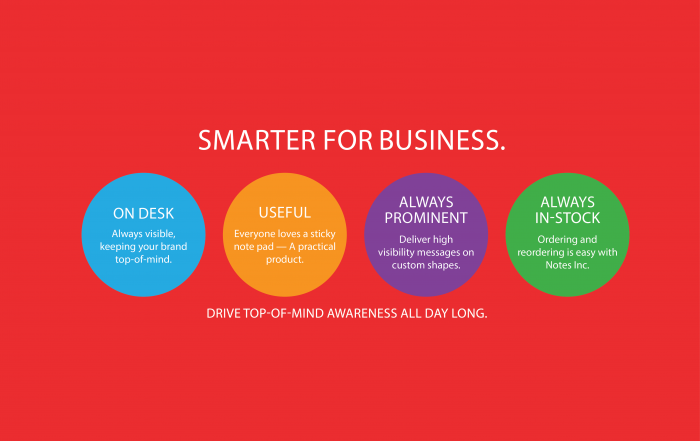 SMARTER FOR BUSINESS.

ON DESK
Always visible, keeping your brand top-of-mind.

USEFUL
Everyone loves a sticky note pad — A practical product.

ALWAYS PROMINENT
Deliver high visibility messages on custom shapes.

ALWAYS IN-STOCK
Ordering and reordering is easy with Notes Inc.

DRIVE TOP-OF-MIND AWARENESS ALL DAY LONG.